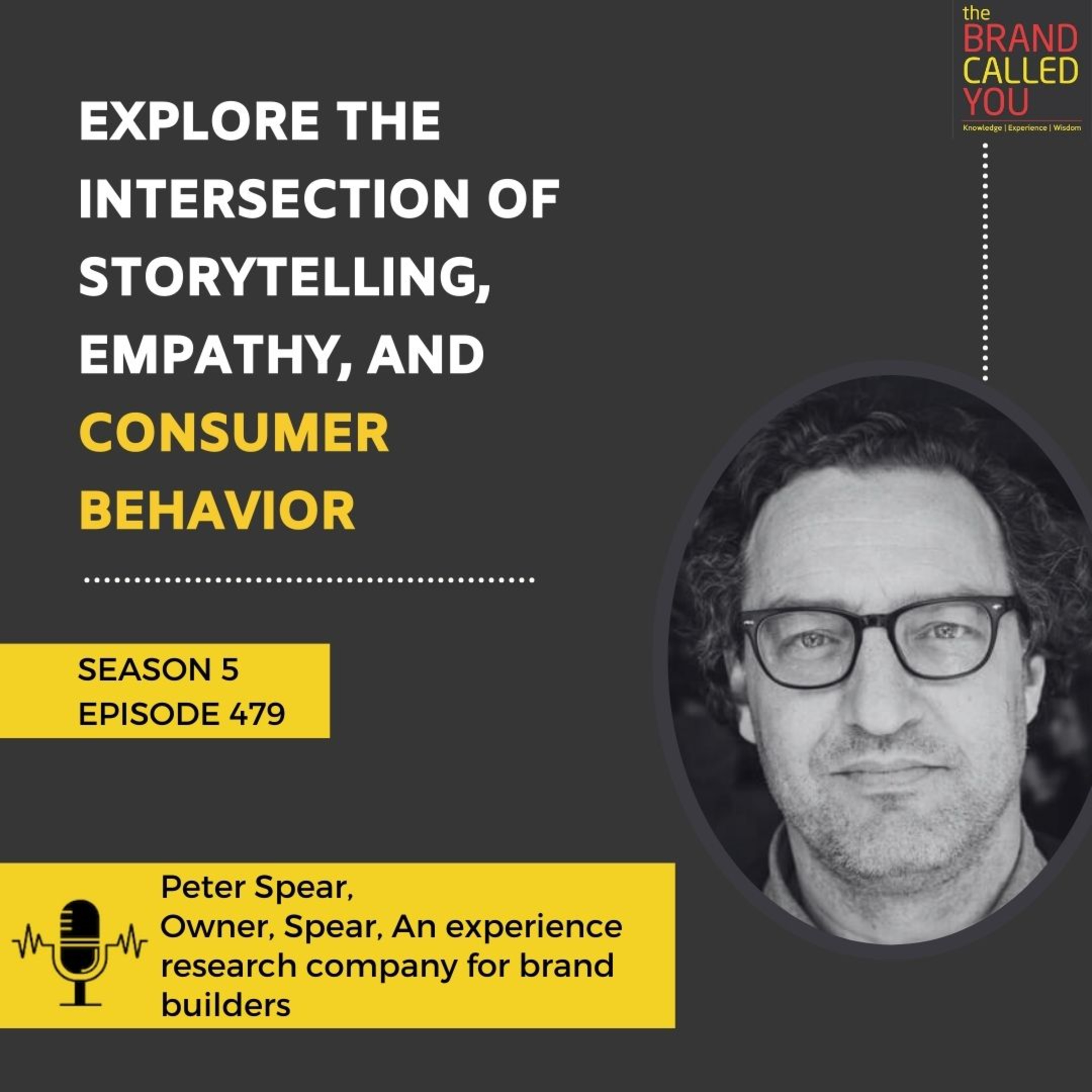 the BRAND CALLED YOU
Knowledge | Experience | Wisdom

EXPLORE THE INTERSECTION OF STORYTELLING, EMPATHY, AND CONSUMER BEHAVIOR

SEASON 5
EPISODE 479

Peter Spear,
Owner, Spear, An experience research company for brand builders